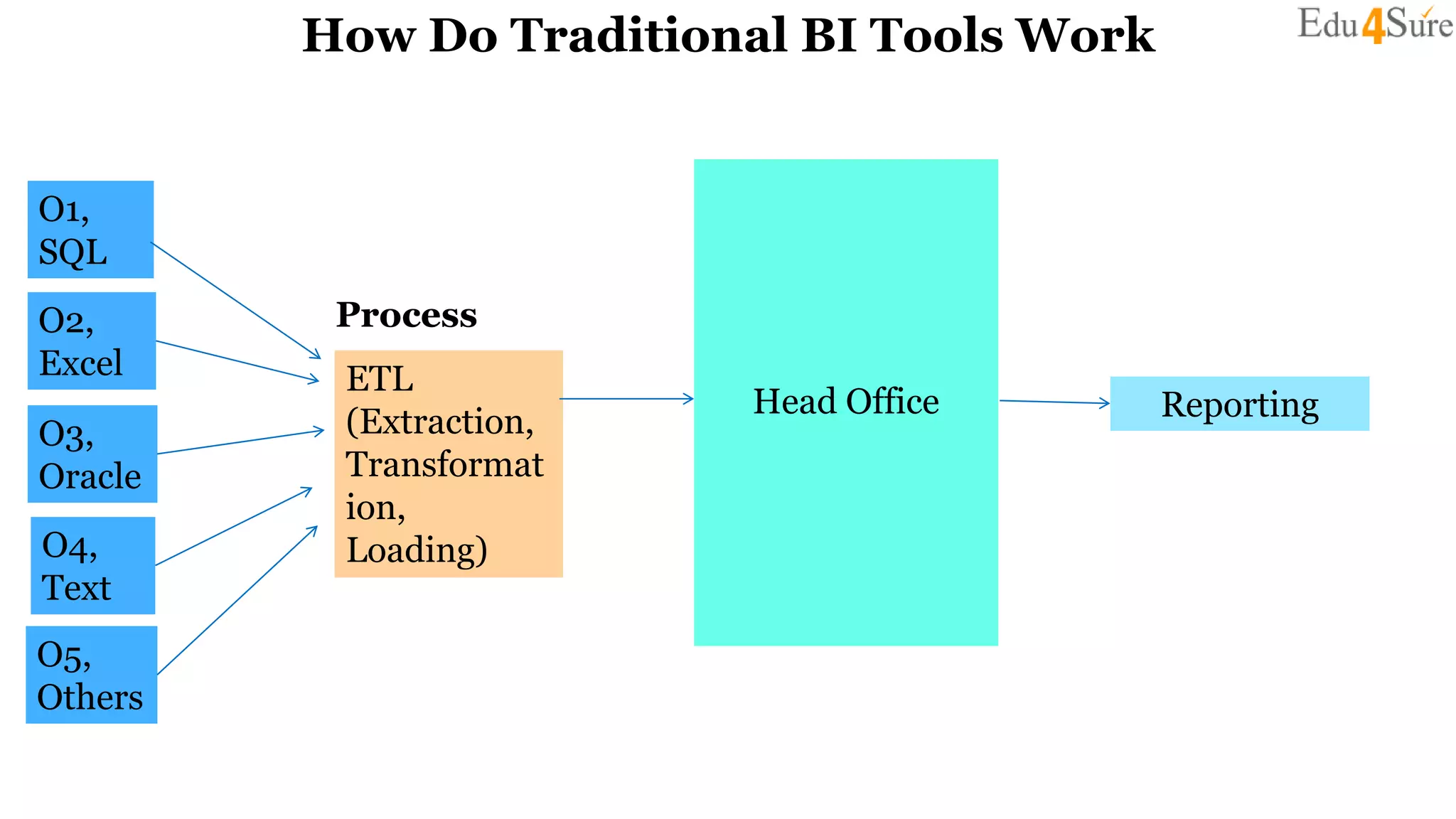 How Do Traditional BI Tools Work

Edu4Sure

O1, SQL

O2, Excel

O3, Oracle

O4, Text

O5, Others

Process

ETL (Extraction, Transformation, Loading)

Head Office

Reporting